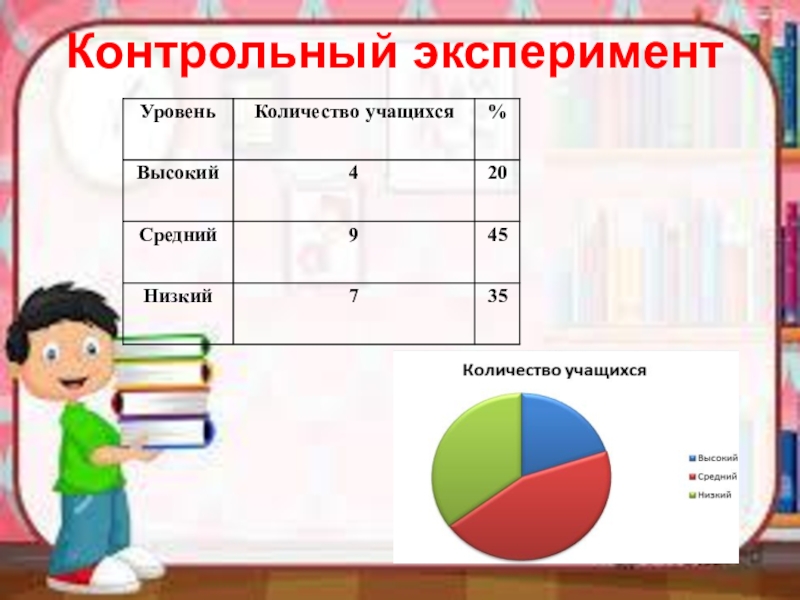 Контрольный эксперимент

| Уровень | Количество учащихся | % |
|---|---|---|
| Высокий | 4 | 20 |
| Средний | 9 | 45 |
| Низкий | 7 | 35 |

Количество учащихся

Высокий
Средний
Низкий